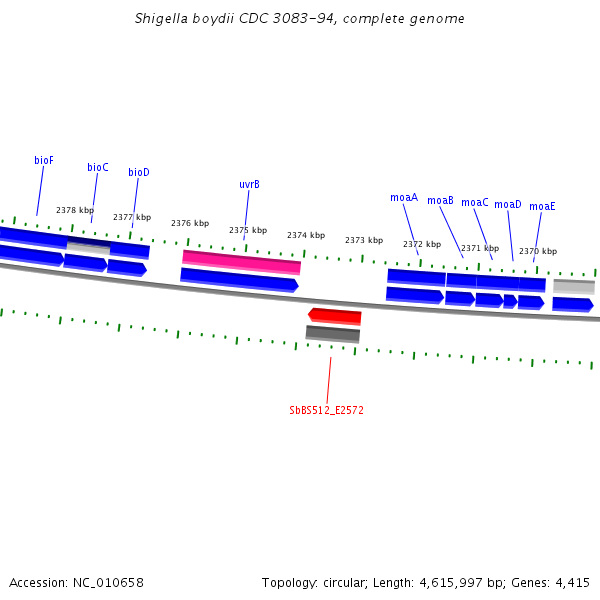 Shigella boydii CDC 3083-94, complete genome

bioF
bioC
bioD
uvrB
moaA
moaB
moaC
moaD
moaE

2378 kbp
2377 kbp
2376 kbp
2375 kbp
2374 kbp
2373 kbp
2372 kbp
2371 kbp
2370 kbp

SbBS512_E2572

Accession: NC_010658

Topology: circular; Length: 4,615,997 bp; Genes: 4,415